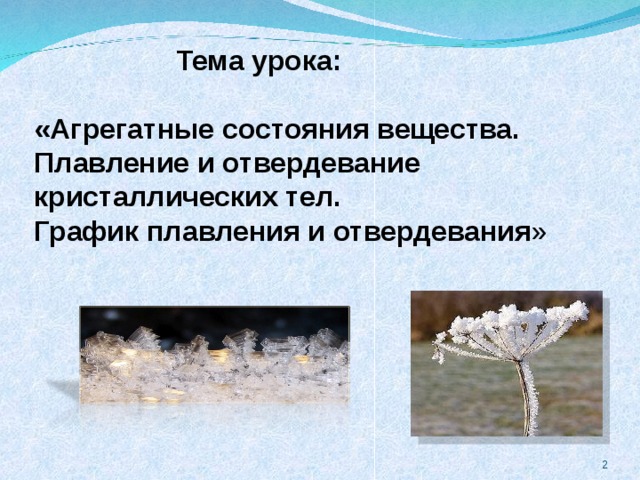 Тема урока:

«Агрегатные состояния вещества.
Плавление и отвердевание кристаллических тел.
График плавления и отвердевания»

2